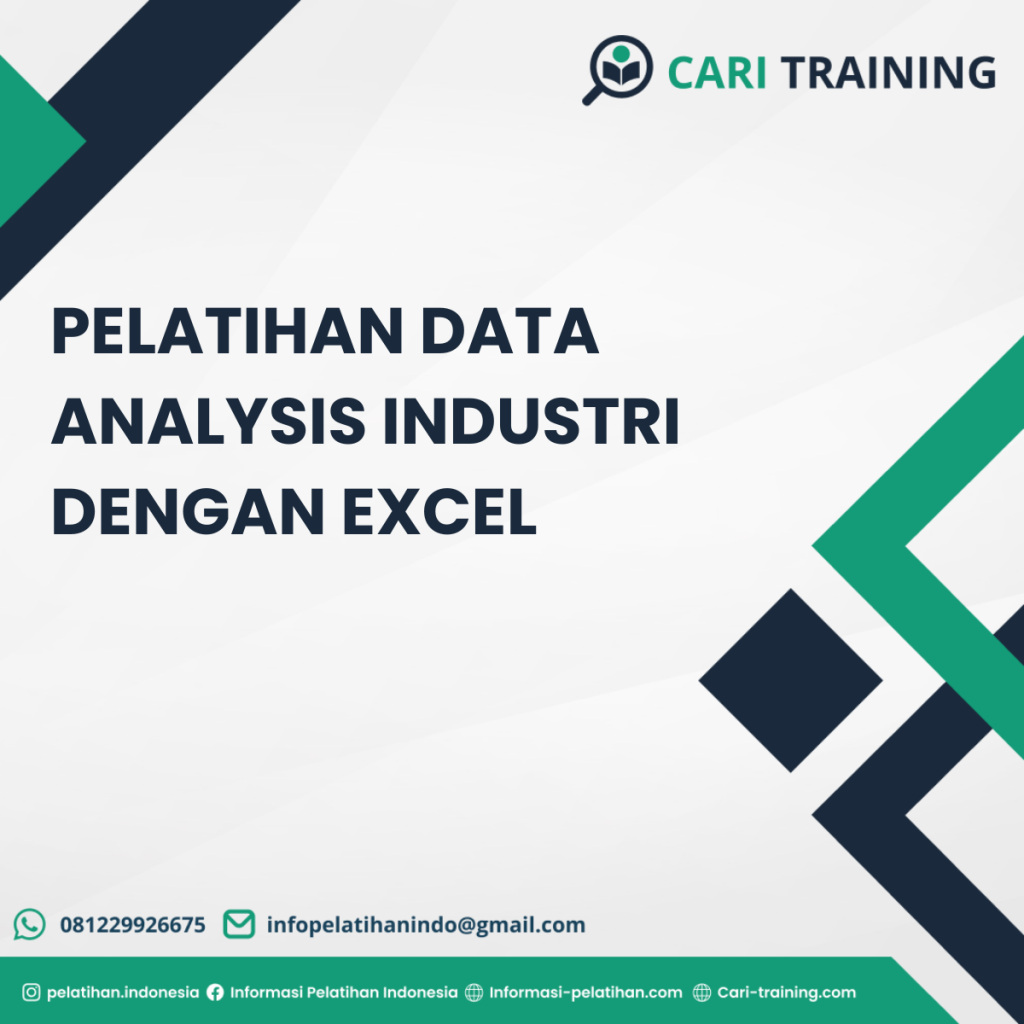 CARI TRAINING

PELATIHAN DATA ANALYSIS INDUSTRI DENGAN EXCEL

081229926675 infopelatihanindo@gmail.com

pelatihan.indonesia Informasi Pelatihan Indonesia Informasi-pelatihan.com Cari-training.com